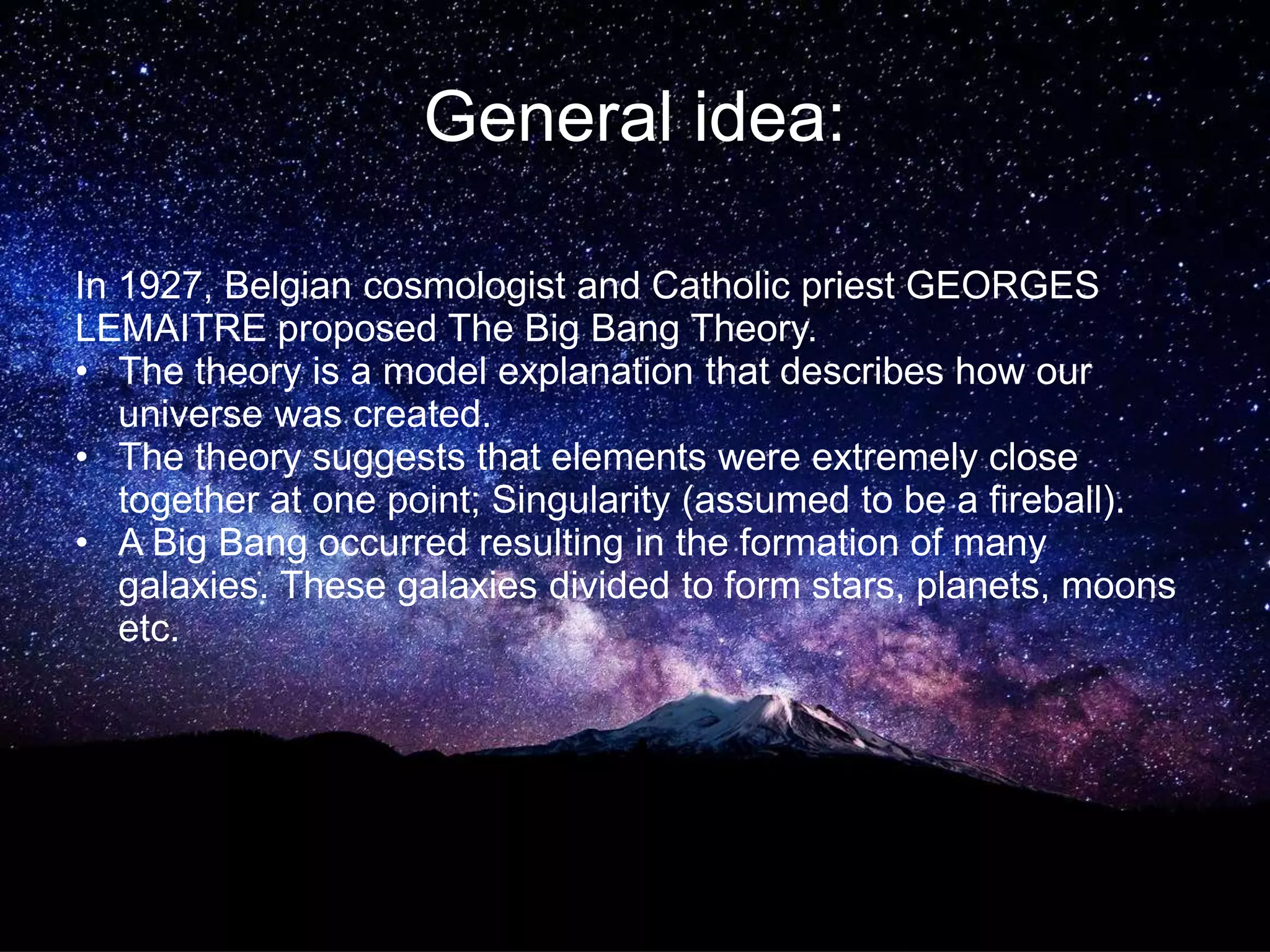 General idea:

In 1927, Belgian cosmologist and Catholic priest GEORGES LEMAITRE proposed The Big Bang Theory.

• The theory is a model explanation that describes how our universe was created.
• The theory suggests that elements were extremely close together at one point; Singularity (assumed to be a fireball).
• A Big Bang occurred resulting in the formation of many galaxies. These galaxies divided to form stars, planets, moons etc.